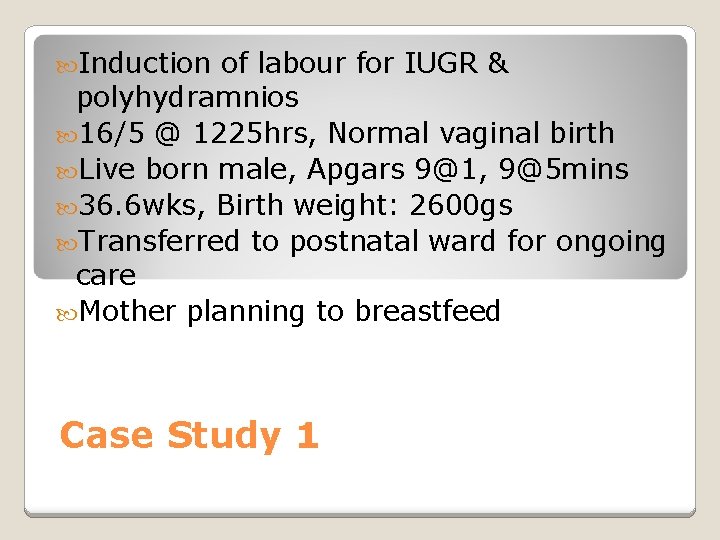 Induction of labour for IUGR & polyhydramnios
16/5 @ 1225hrs, Normal vaginal birth
Live born male, Apgars 9@1, 9@5mins
36.6wks, Birth weight: 2600gs
Transferred to postnatal ward for ongoing care
Mother planning to breastfeed

Case Study 1